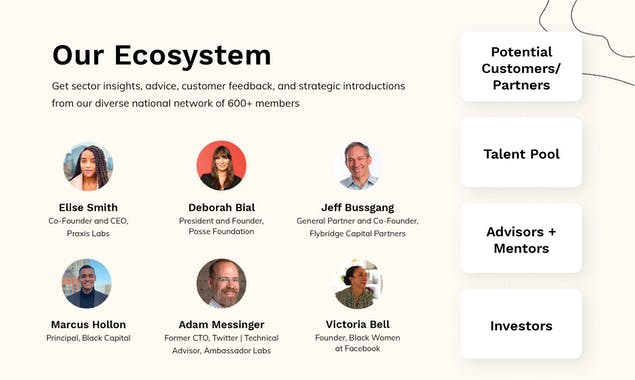 Our Ecosystem

Get sector insights, advice, customer feedback, and strategic introductions from our diverse national network of 600+ members

Elise Smith
Co-Founder and CEO, Praxis Labs

Deborah Bial
President and Founder, Posse Foundation

Jeff Bussgang
General Partner and Co-Founder, Flybridge Capital Partners

Marcus Hollon
Principal, Black Capital

Adam Messinger
Former CTO, Twitter | Technical Advisor, Ambassador Labs

Victoria Bell
Founder, Black Women at Facebook

Potential Customers/ Partners

Talent Pool

Advisors + Mentors

Investors